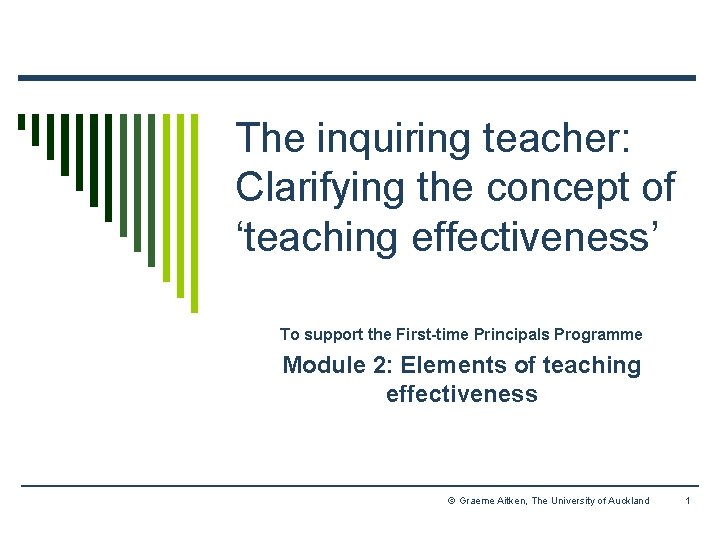 The inquiring teacher: Clarifying the concept of ‘teaching effectiveness’

To support the First-time Principals Programme

Module 2: Elements of teaching effectiveness

© Graeme Aitken, The University of Auckland 1